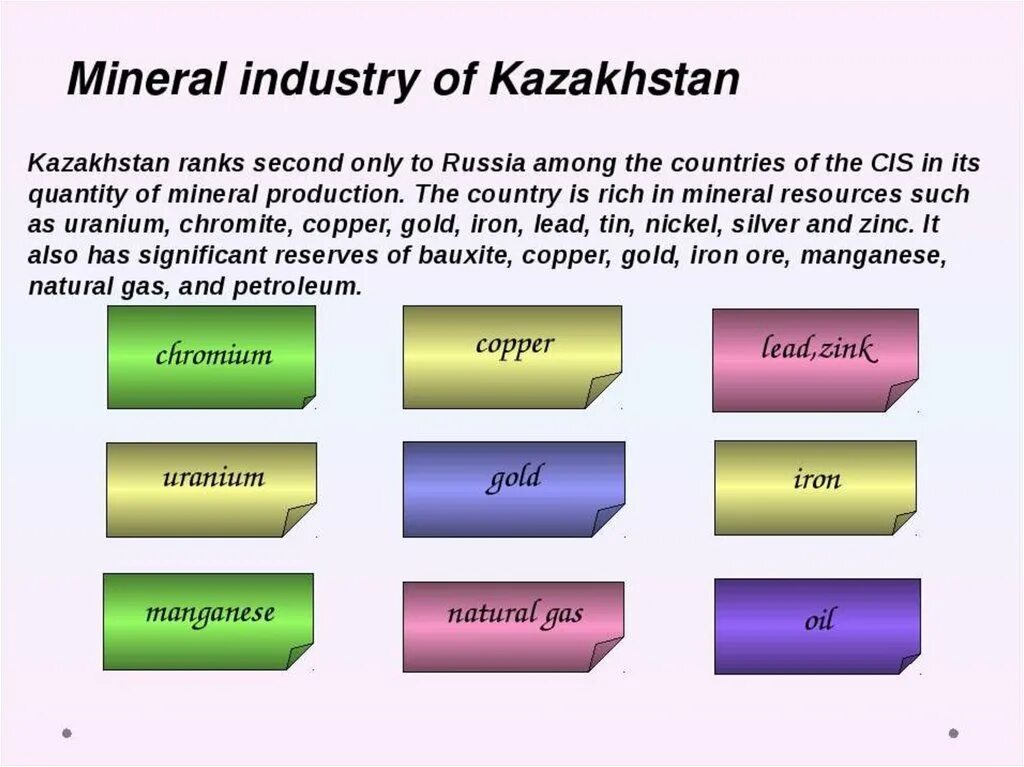 Mineral industry of Kazakhstan

Kazakhstan ranks second only to Russia among the countries of the CIS in its quantity of mineral production. The country is rich in mineral resources such as uranium, chromite, copper, gold, iron, lead, tin, nickel, silver and zinc. It also has significant reserves of bauxite, copper, gold, iron ore, manganese, natural gas, and petroleum.

chromium

copper

lead,zink

uranium

gold

iron

manganese

natural gas

oil